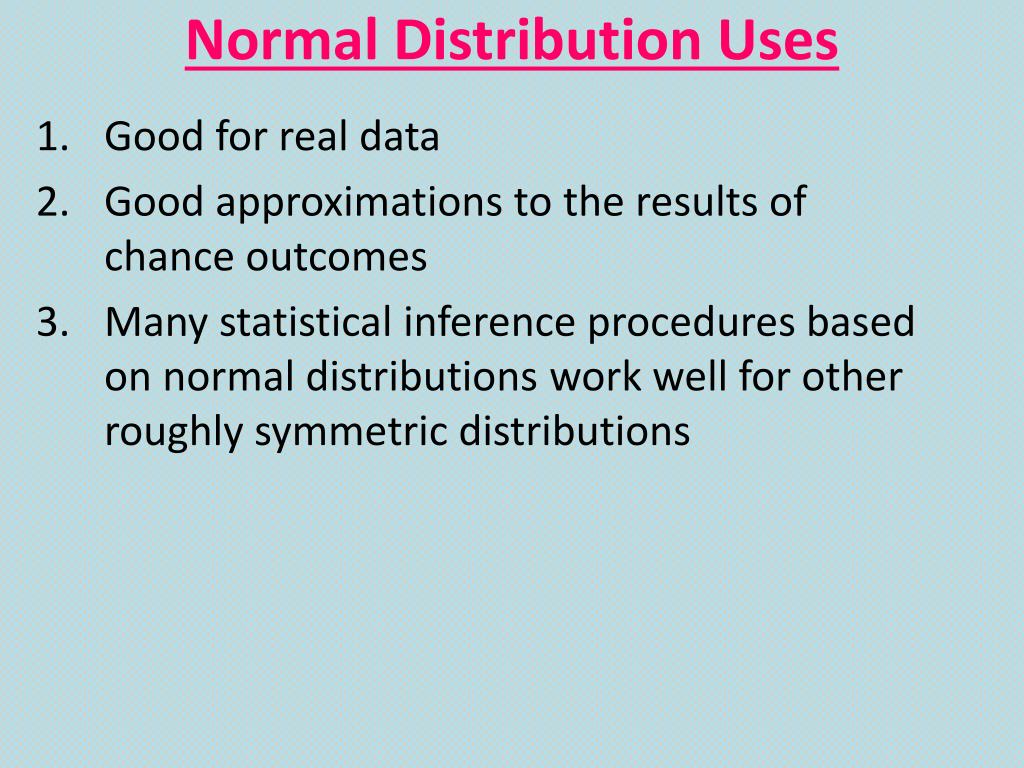 Normal Distribution Uses

1. Good for real data
2. Good approximations to the results of chance outcomes
3. Many statistical inference procedures based on normal distributions work well for other roughly symmetric distributions